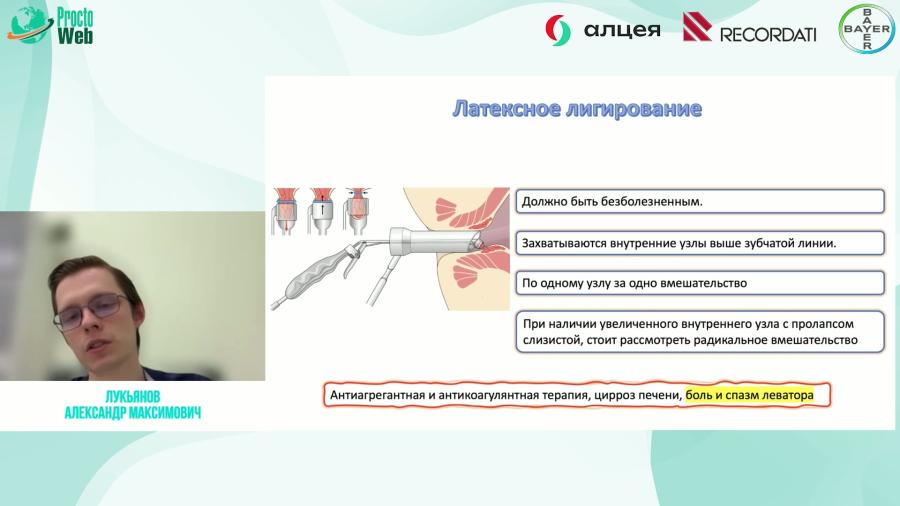 Procto Web

алцея

RECORDATI

BAYER

Латексное лигирование

Должно быть безболезненным.

Захватываются внутренние узлы выше зубчатой линии.

По одному узлу за одно вмешательство

При наличии увеличенного внутреннего узла с пролапсом слизистой, стоит рассмотреть радикальное вмешательство

Антиагрегантная и антикоагулянтная терапия, цирроз печени, боль и спазм леватора

ЛУКЬЯНОВ АЛЕКСАНДР МАКСИМОВИЧ